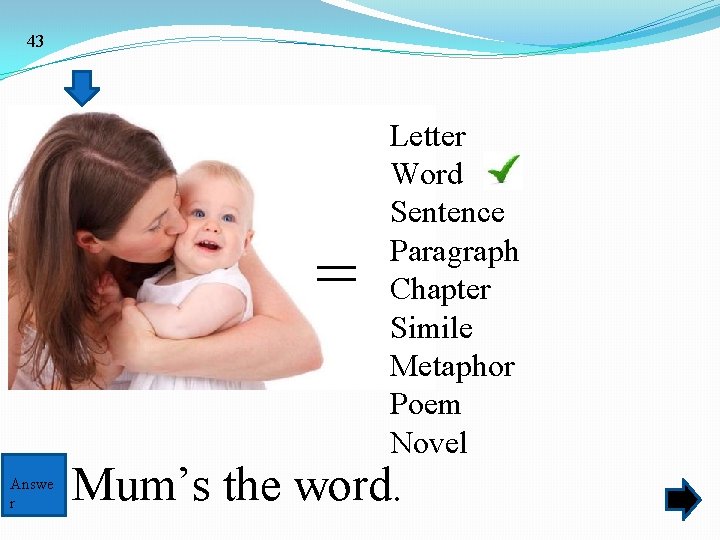 43

=

Letter
Word
Sentence
Paragraph
Chapter
Simile
Metaphor
Poem
Novel

Answer

Mum's the word.